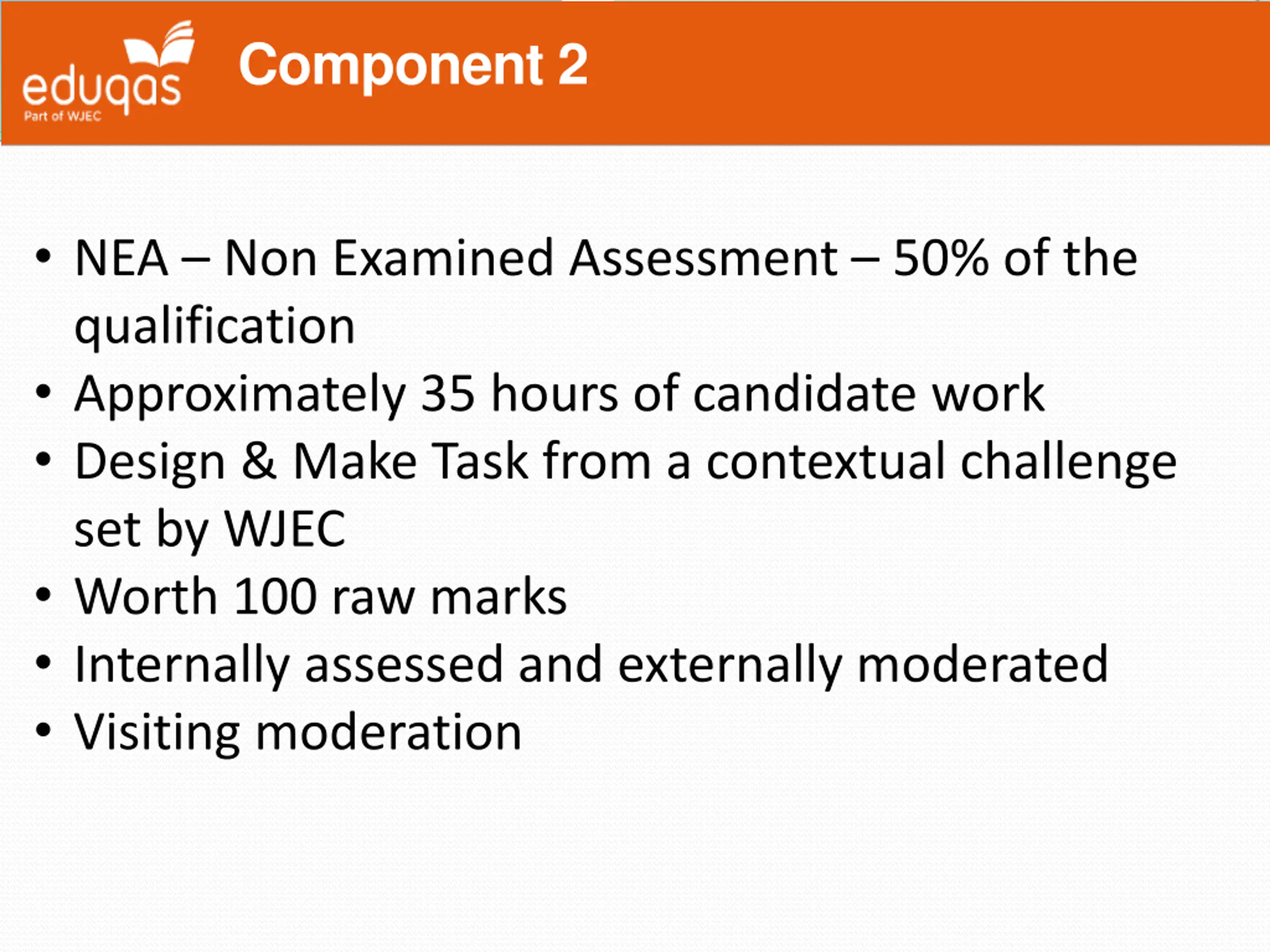 eduqas
Part of WJEC

Component 2

• NEA – Non Examined Assessment – 50% of the qualification
• Approximately 35 hours of candidate work
• Design & Make Task from a contextual challenge set by WJEC
• Worth 100 raw marks
• Internally assessed and externally moderated
• Visiting moderation